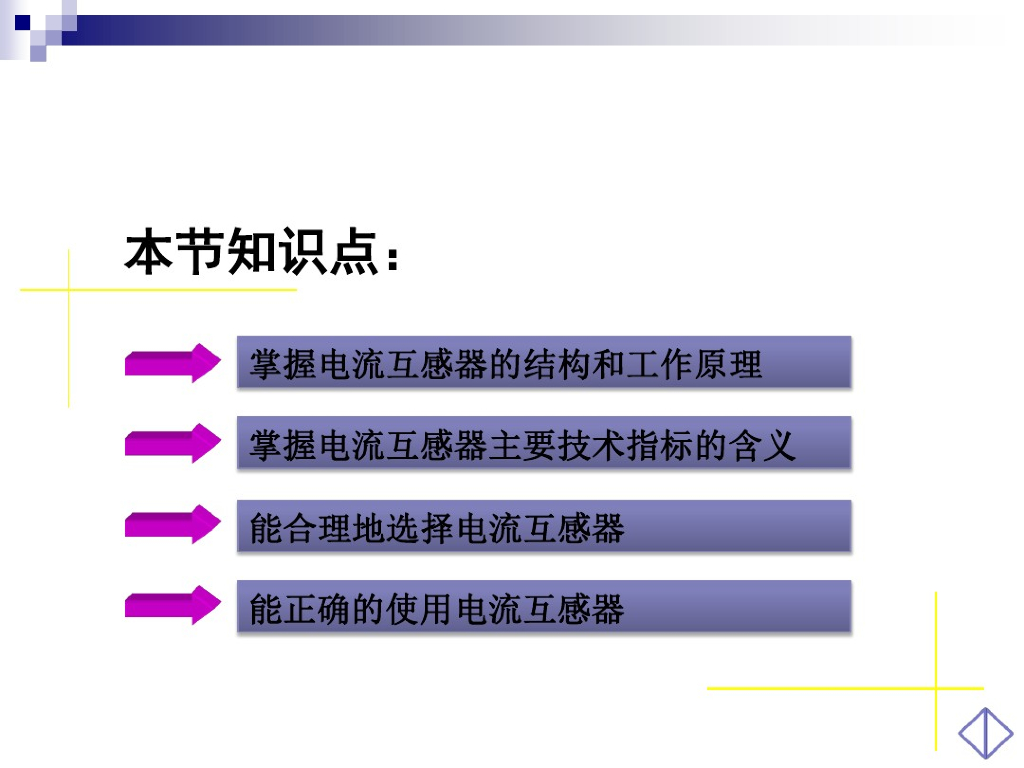 本节知识点：

掌握电流互感器的结构和工作原理

掌握电流互感器主要技术指标的含义

能合理地选择电流互感器

能正确的使用电流互感器